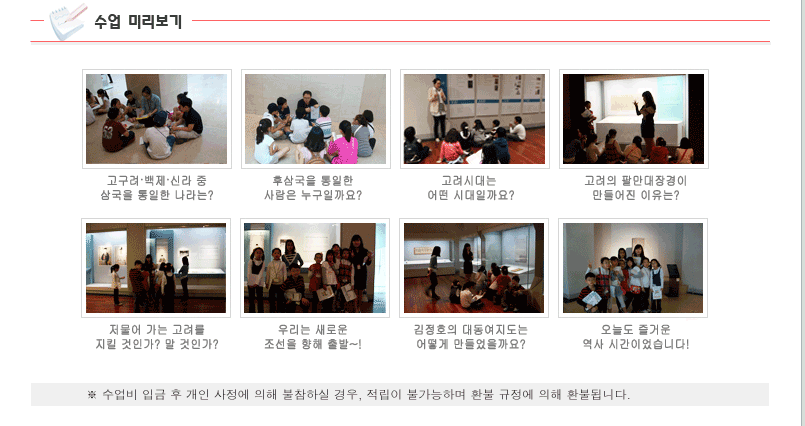 수업 미리보기

고구려·백제·신라 중 삼국을 통일한 나라는?

후삼국을 통일한 사람은 누구일까요?

고려시대는 어떤 시대일까요?

고려의 팔만대장경이 만들어진 이유는?

저물어 가는 고려를 지킬 것인가? 말 것인가?

우리는 새로운 조선을 향해 출발~!

김정호의 대동여지도는 어떻게 만들었을까요?

오늘도 즐거운 역사 시간이었습니다!

※ 수업비 입금 후 개인 사정에 의해 불참하실 경우, 적립이 불가능하며 환불 규정에 의해 환불됩니다.